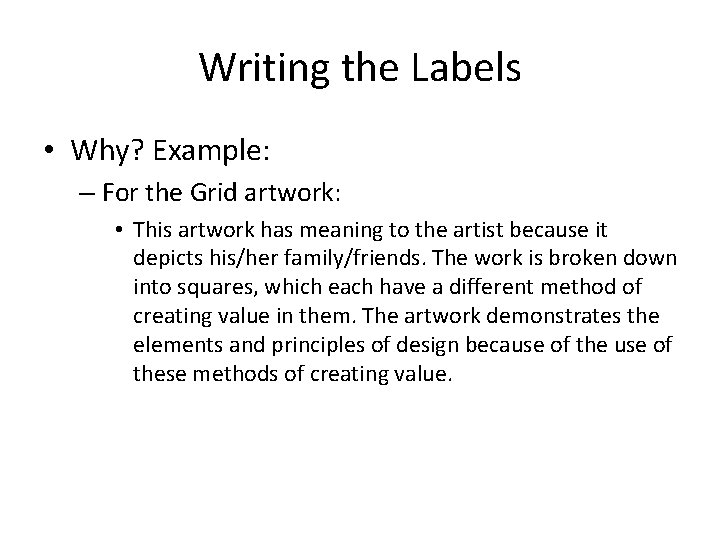 Writing the Labels

• Why? Example:

– For the Grid artwork:

• This artwork has meaning to the artist because it depicts his/her family/friends. The work is broken down into squares, which each have a different method of creating value in them. The artwork demonstrates the elements and principles of design because of the use of these methods of creating value.